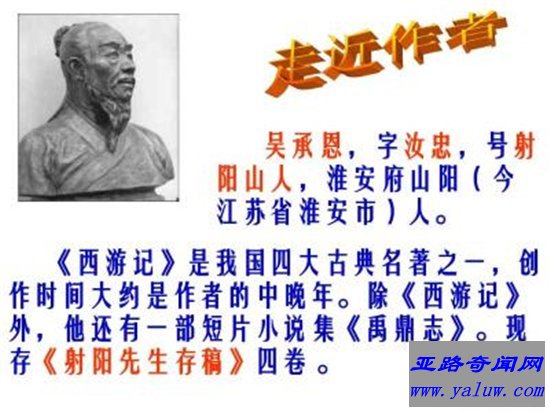 走近作者

吴承恩，字汝忠，号射阳山人，淮安府山阳（今江苏省淮安市）人。

《西游记》是我国四大古典名著之一，创作时间大约是作者的中晚年。除《西游记》外，他还有一部短片小说集《禹鼎志》。现存《射阳先生存稿》四卷。

亚路奇闻网
www.yaluw.com